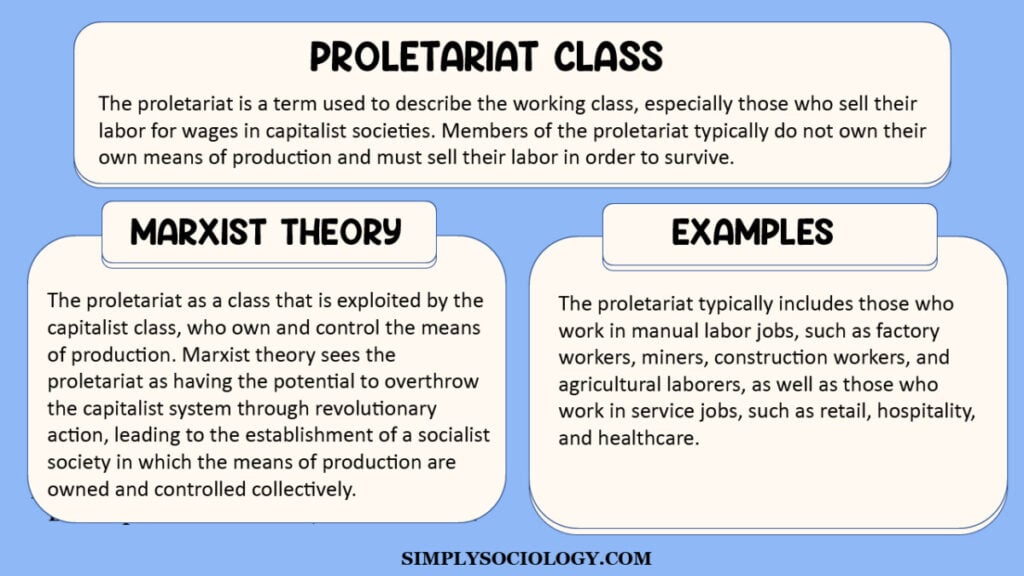 PROLETARIAT CLASS

The proletariat is a term used to describe the working class, especially those who sell their labor for wages in capitalist societies. Members of the proletariat typically do not own their own means of production and must sell their labor in order to survive.

MARXIST THEORY

The proletariat as a class that is exploited by the capitalist class, who own and control the means of production. Marxist theory sees the proletariat as having the potential to overthrow the capitalist system through revolutionary action, leading to the establishment of a socialist society in which the means of production are owned and controlled collectively.

EXAMPLES

The proletariat typically includes those who work in manual labor jobs, such as factory workers, miners, construction workers, and agricultural laborers, as well as those who work in service jobs, such as retail, hospitality, and healthcare.

SIMPLYSOCIOLOGY.COM